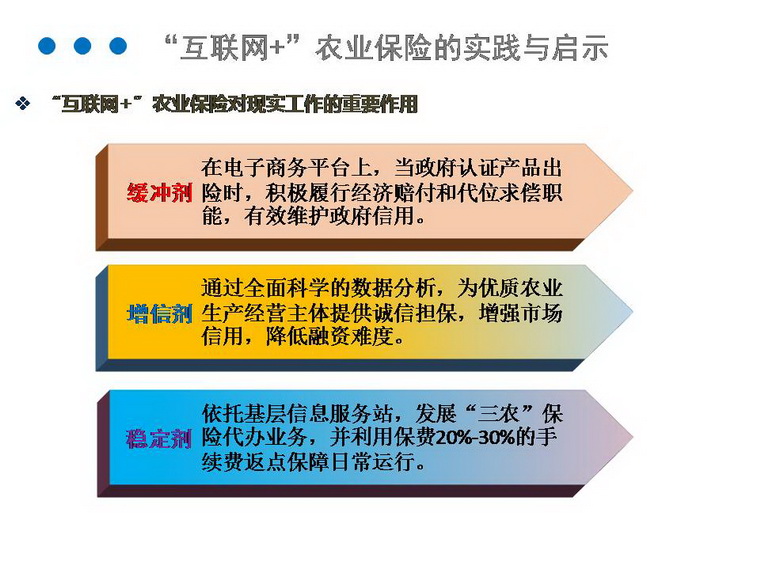 “互联网+”农业保险的实践与启示

❖ “互联网+”农业保险对现实工作的重要作用

缓冲剂

在电子商务平台上，当政府认证产品出险时，积极履行经济赔付和代位求偿职能，有效维护政府信用。

增信剂

通过全面科学的数据分析，为优质农业生产经营主体提供诚信担保，增强市场信用，降低融资难度。

稳定剂

依托基层信息服务站，发展“三农”保险代办业务，并利用保费20%-30%的手续费返点保障日常运行。